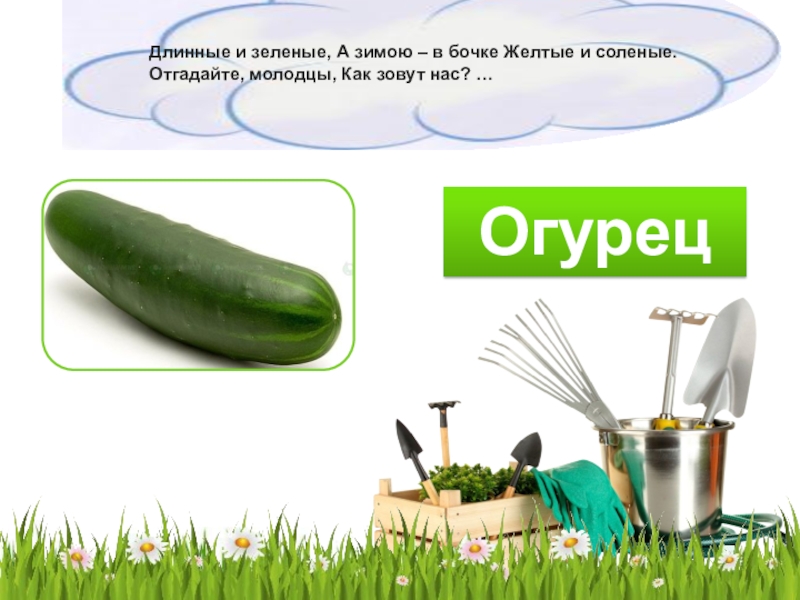 Длинные и зеленые, А зимою – в бочке Желтые и соленые. Отгадайте, молодцы, Как зовут нас? …

Огурец